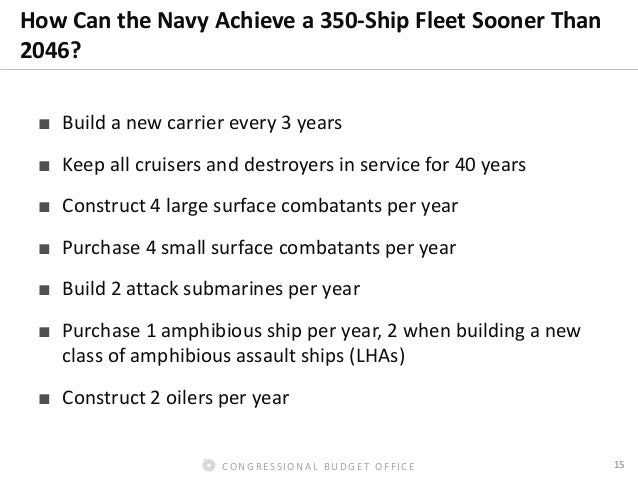 How Can the Navy Achieve a 350-Ship Fleet Sooner Than 2046?

■ Build a new carrier every 3 years

■ Keep all cruisers and destroyers in service for 40 years

■ Construct 4 large surface combatants per year

■ Purchase 4 small surface combatants per year

■ Build 2 attack submarines per year

■ Purchase 1 amphibious ship per year, 2 when building a new class of amphibious assault ships (LHAs)

■ Construct 2 oilers per year

CONGRESSIONAL BUDGET OFFICE

15